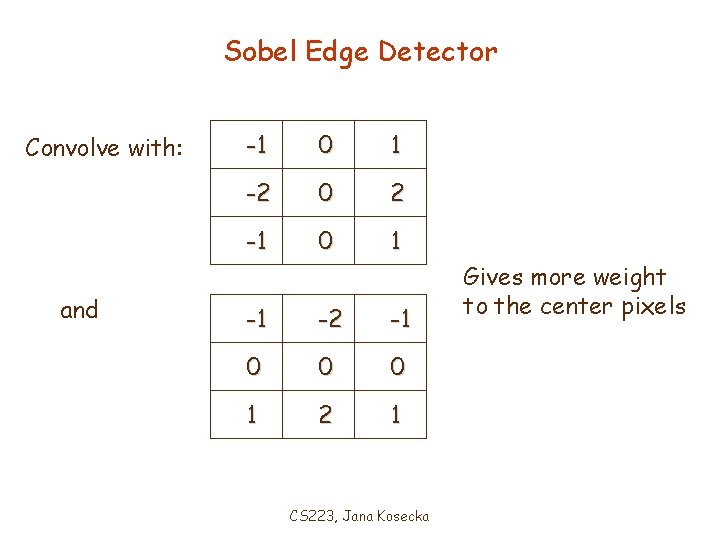 Sobel Edge Detector

Convolve with:

| -1 | 0 | 1 |
|---|---|---|
| -2 | 0 | 2 |
| -1 | 0 | 1 |

and

| -1 | -2 | -1 |
|---|---|---|
| 0 | 0 | 0 |
| 1 | 2 | 1 |

Gives more weight to the center pixels

CS223, Jana Kosecka